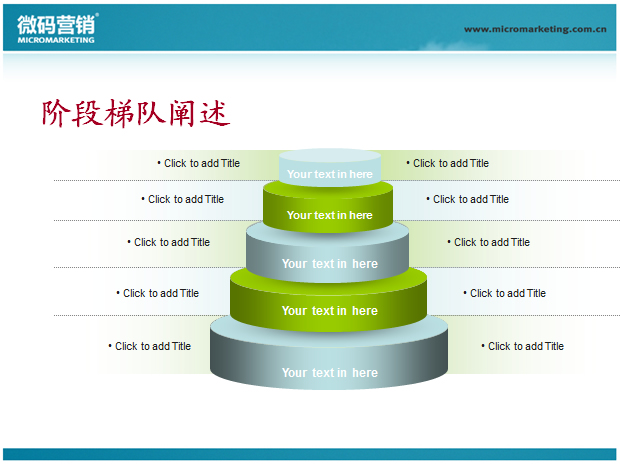 微码营销®
MICROMARKETING

www.micromarketing.com.cn

阶段梯队阐述

• Click to add Title

Your text in here

• Click to add Title

• Click to add Title

Your text in here

• Click to add Title

• Click to add Title

Your text in here

• Click to add Title

• Click to add Title

Your text in here

• Click to add Title

• Click to add Title

Your text in here

• Click to add Title